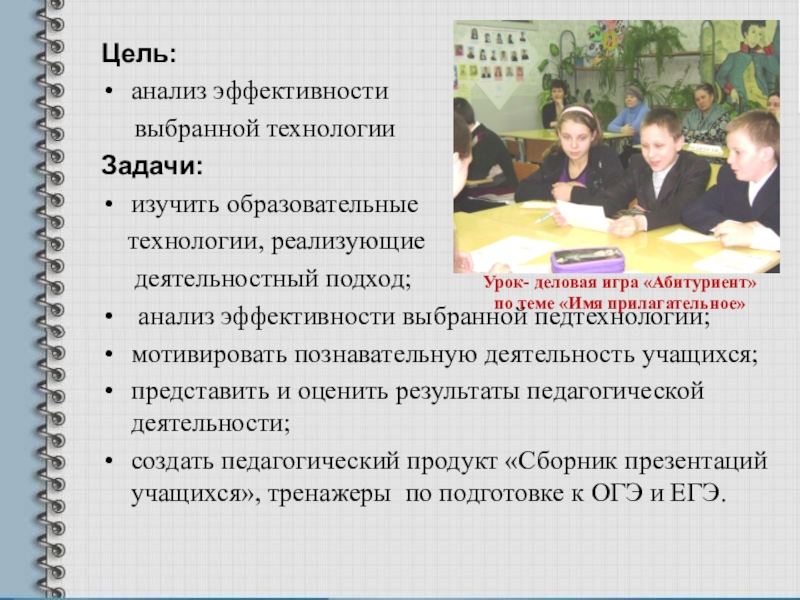 Цель:

• анализ эффективности выбранной технологии

Задачи:

• изучить образовательные технологии, реализующие деятельностный подход;

Урок- деловая игра «Абитуриент» по теме «Имя прилагательное»

• анализ эффективности выбранной педтехнологии;

• мотивировать познавательную деятельность учащихся;

• представить и оценить результаты педагогической деятельности;

• создать педагогический продукт «Сборник презентаций учащихся», тренажеры по подготовке к ОГЭ и ЕГЭ.